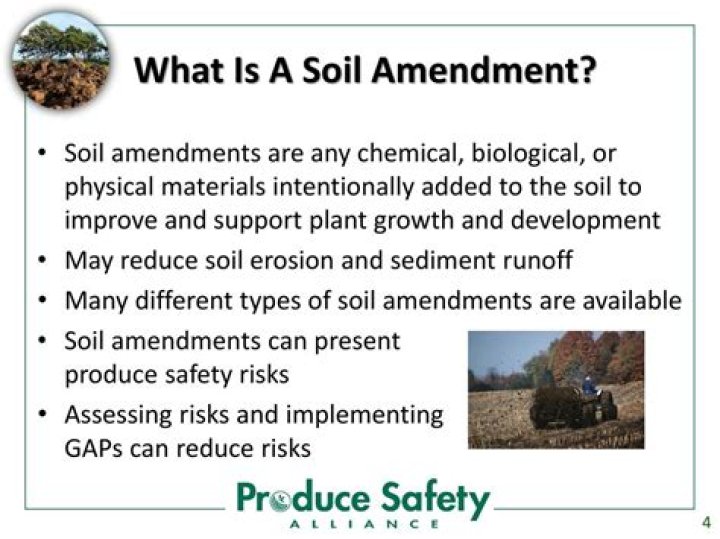 What Is A Soil Amendment?

• Soil amendments are any chemical, biological, or physical materials intentionally added to the soil to improve and support plant growth and development
• May reduce soil erosion and sediment runoff
• Many different types of soil amendments are available
• Soil amendments can present produce safety risks
• Assessing risks and implementing GAPs can reduce risks

Produce Safety
ALLIANCE

4